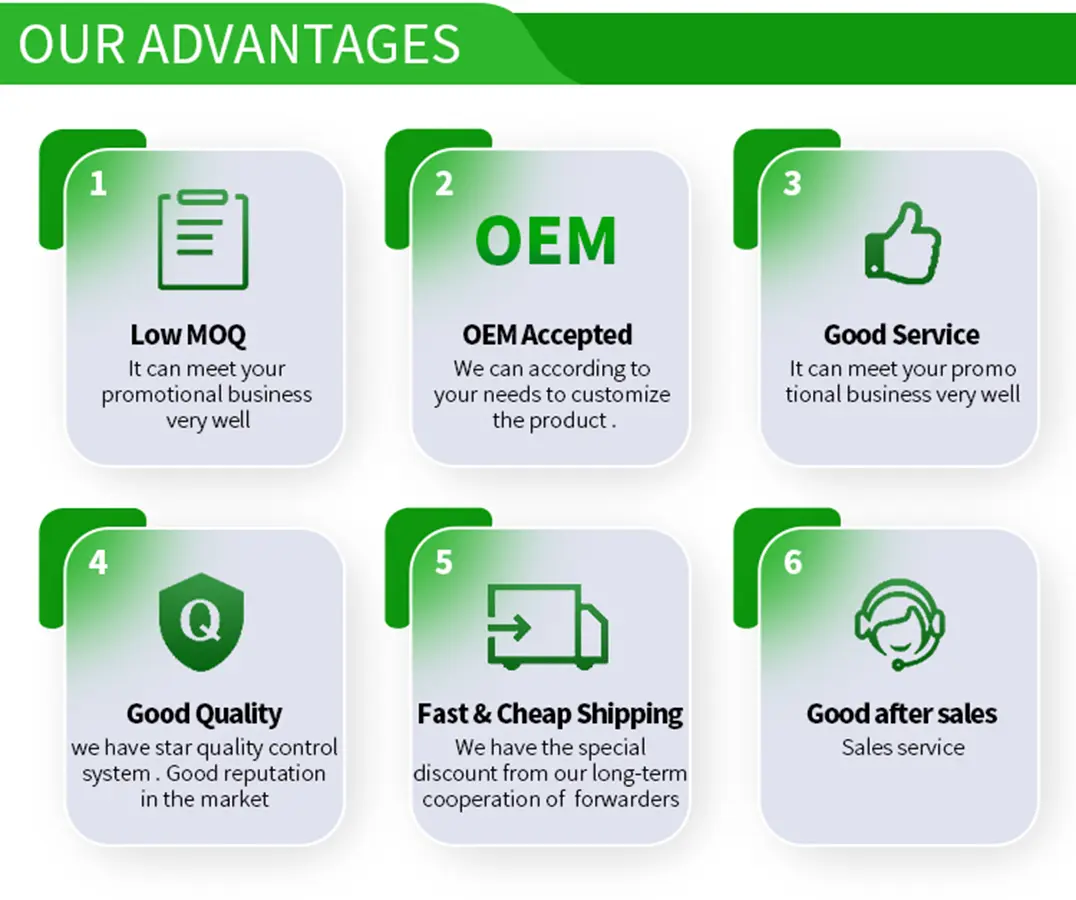 OUR ADVANTAGES

1

Low MOQ

It can meet your promotional business very well

2

OEM

OEM Accepted

We can according to your needs to customize the product .

3

Good Service

It can meet your promo tional business very well

4

Q

Good Quality

we have star quality control system . Good reputation in the market

5

Fast & Cheap Shipping

We have the special discount from our long-term cooperation of forwarders

6

Good after sales

Sales service